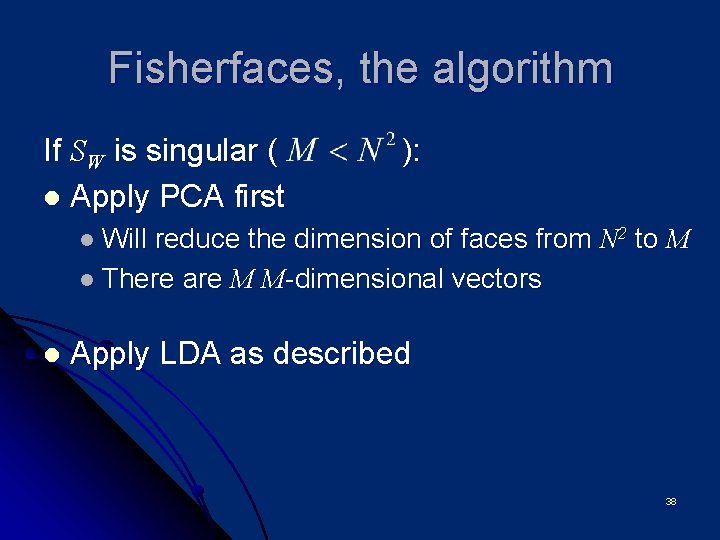 Fisherfaces, the algorithm

If $S_W$ is singular ( $M < N^2$ ):

- Apply PCA first
  - Will reduce the dimension of faces from $N^2$ to $M$
  - There are $M$ $M$-dimensional vectors

- Apply LDA as described

38